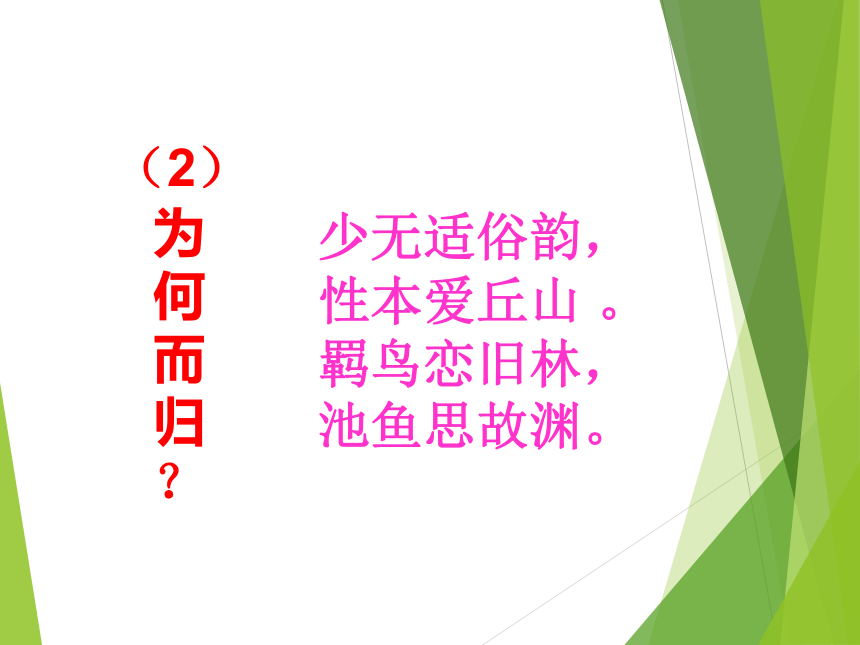 （2）为何而归？

少无适俗韵，
性本爱丘山 。
羁鸟恋旧林，
池鱼思故渊。